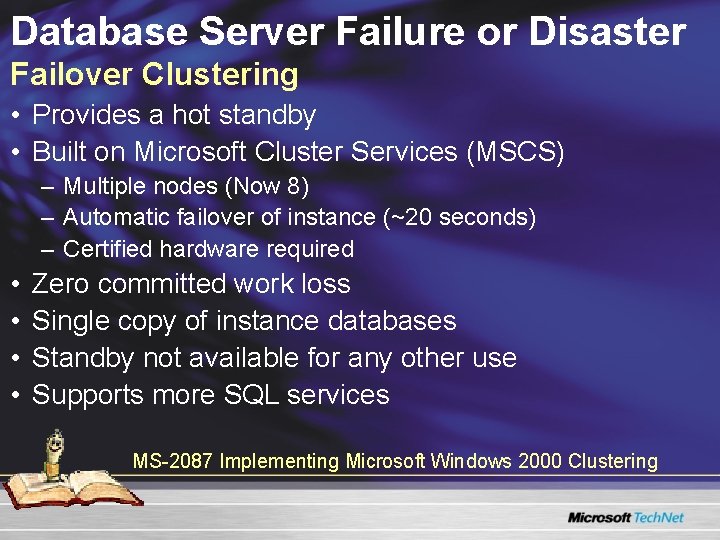 Database Server Failure or Disaster
Failover Clustering

• Provides a hot standby
• Built on Microsoft Cluster Services (MSCS)
  – Multiple nodes (Now 8)
  – Automatic failover of instance (~20 seconds)
  – Certified hardware required
• Zero committed work loss
• Single copy of instance databases
• Standby not available for any other use
• Supports more SQL services

MS-2087 Implementing Microsoft Windows 2000 Clustering

Microsoft TechNet